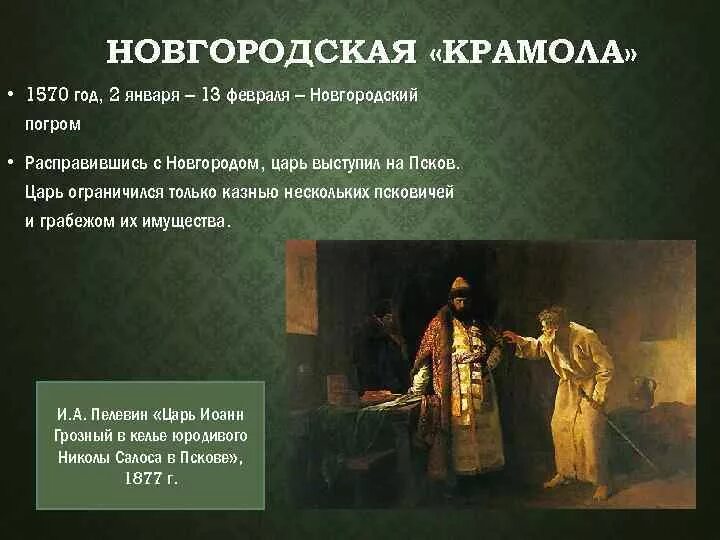 НОВГОРОДСКАЯ «КРАМОЛА»

• 1570 год, 2 января – 13 февраля – Новгородский погром

• Расправившись с Новгородом, царь выступил на Псков. Царь ограничился только казнью нескольких псковичей и грабежом их имущества.

И.А. Пелевин «Царь Иоанн Грозный в келье юродивого Николы Салоса в Пскове», 1877 г.